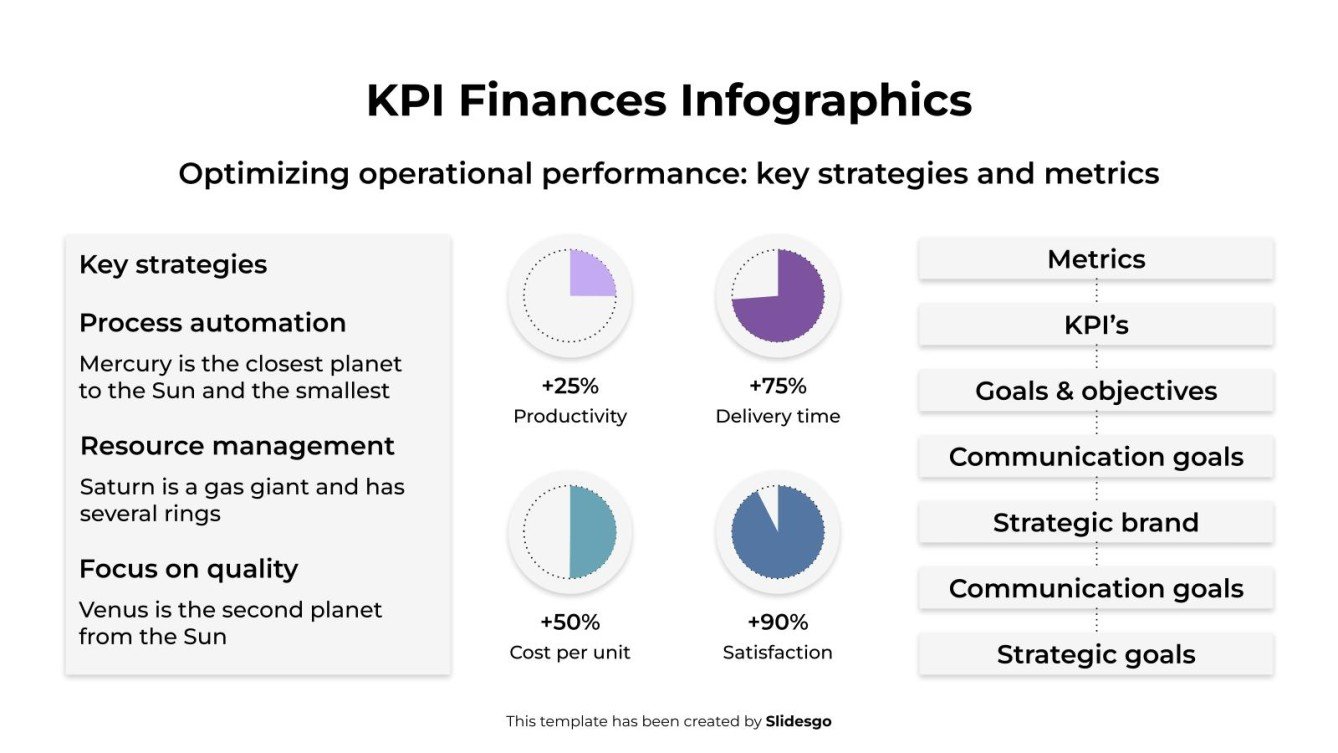 KPI Finances Infographics

Optimizing operational performance: key strategies and metrics

Key strategies

Process automation

Mercury is the closest planet to the Sun and the smallest

Resource management

Saturn is a gas giant and has several rings

Focus on quality

Venus is the second planet from the Sun

+25%
Productivity

+75%
Delivery time

+50%
Cost per unit

+90%
Satisfaction

Metrics

KPI's

Goals & objectives

Communication goals

Strategic brand

Communication goals

Strategic goals

This template has been created by Slidesgo